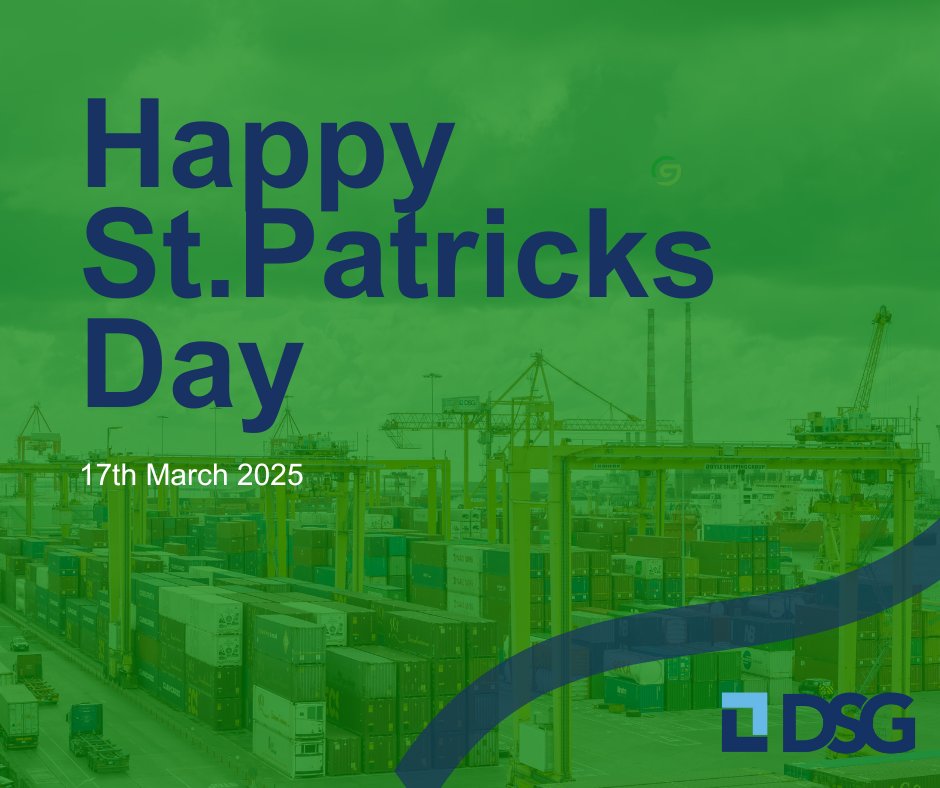 Happy St.Patricks Day

17th March 2025

DSG